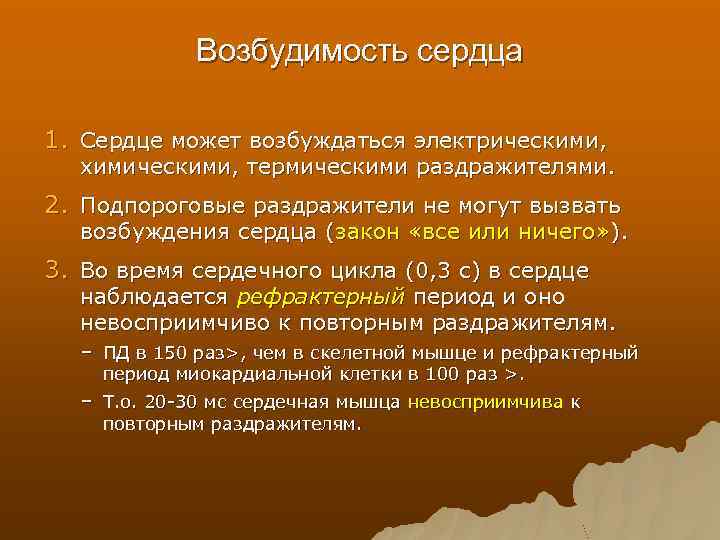 Возбудимость сердца

1. Сердце может возбуждаться электрическими, химическими, термическими раздражителями.

2. Подпороговые раздражители не могут вызвать возбуждения сердца (закон «все или ничего»).

3. Во время сердечного цикла (0,3 с) в сердце наблюдается рефрактерный период и оно невосприимчиво к повторным раздражителям.

– ПД в 150 раз>, чем в скелетной мышце и рефрактерный период миокардиальной клетки в 100 раз >.

– Т.о. 20-30 мс сердечная мышца невосприимчива к повторным раздражителям.